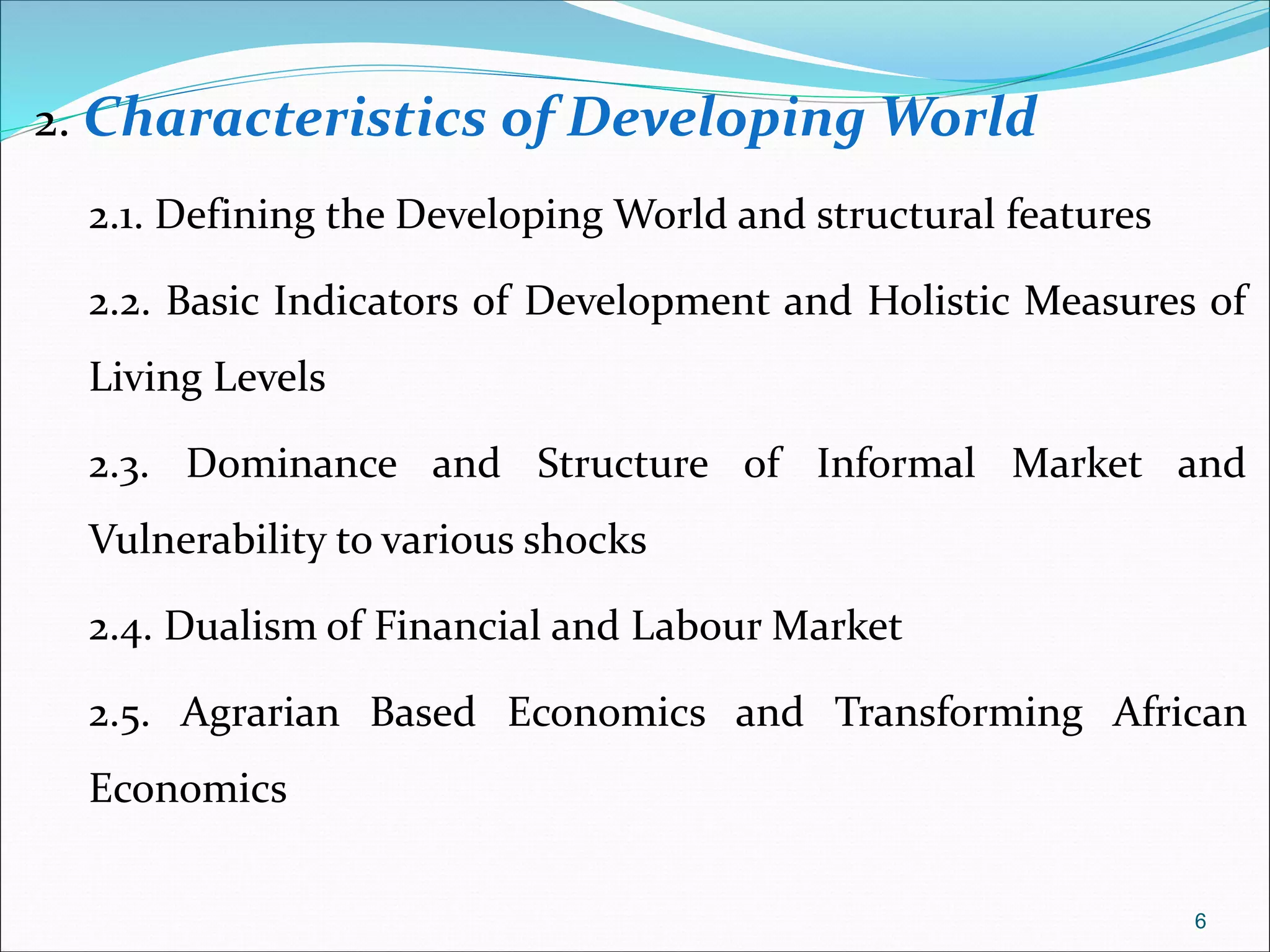 2. Characteristics of Developing World

2.1. Defining the Developing World and structural features

2.2. Basic Indicators of Development and Holistic Measures of Living Levels

2.3. Dominance and Structure of Informal Market and Vulnerability to various shocks

2.4. Dualism of Financial and Labour Market

2.5. Agrarian Based Economics and Transforming African Economics

6